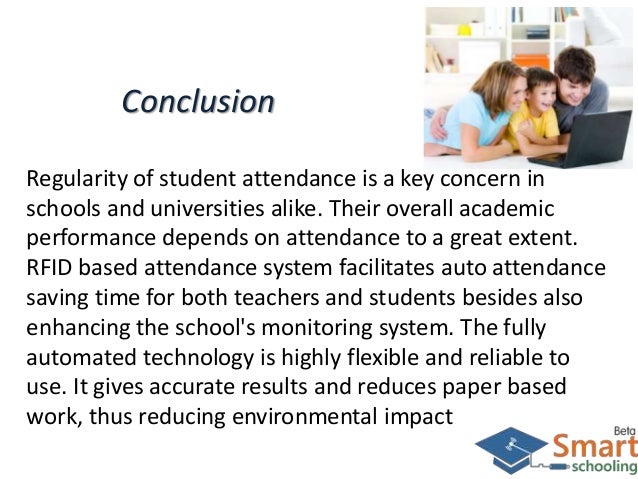 Conclusion

Regularity of student attendance is a key concern in schools and universities alike. Their overall academic performance depends on attendance to a great extent. RFID based attendance system facilitates auto attendance saving time for both teachers and students besides also enhancing the school's monitoring system. The fully automated technology is highly flexible and reliable to use. It gives accurate results and reduces paper based work, thus reducing environmental impact

Beta
Smart
schooling